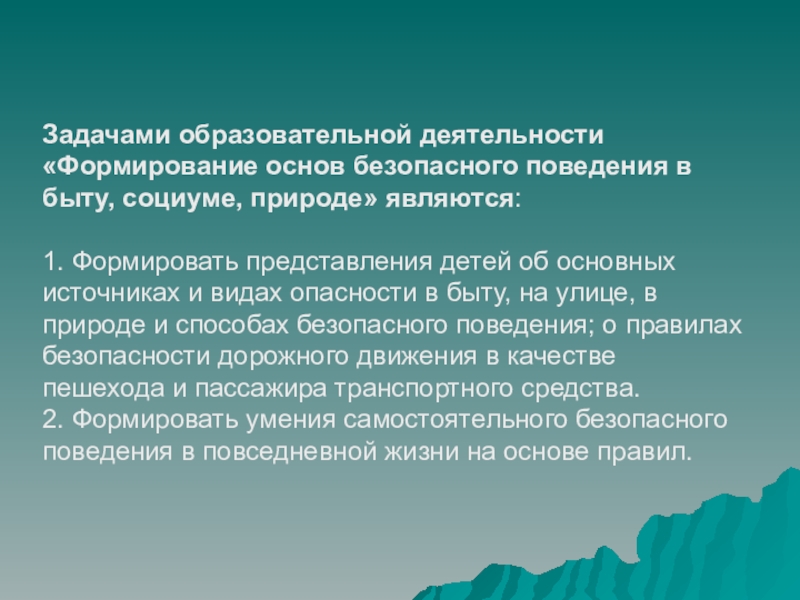 Задачами образовательной деятельности «Формирование основ безопасного поведения в быту, социуме, природе» являются:

1. Формировать представления детей об основных источниках и видах опасности в быту, на улице, в природе и способах безопасного поведения; о правилах безопасности дорожного движения в качестве пешехода и пассажира транспортного средства.
2. Формировать умения самостоятельного безопасного поведения в повседневной жизни на основе правил.